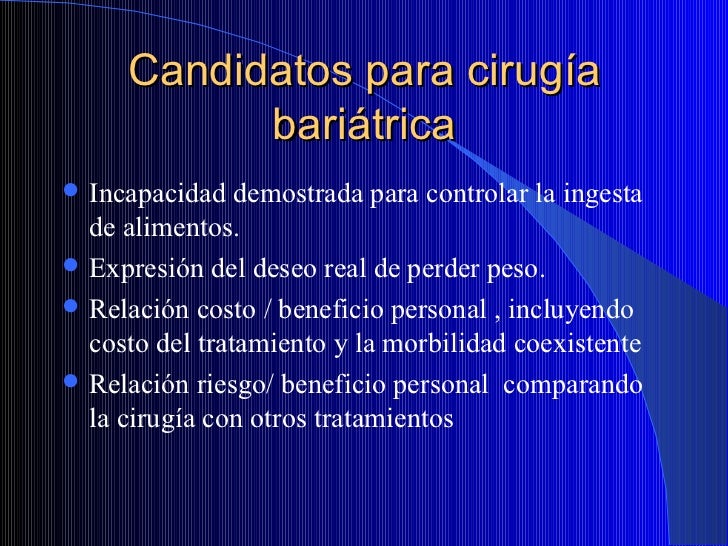 Candidatos para cirugía bariátrica

- Incapacidad demostrada para controlar la ingesta de alimentos.
- Expresión del deseo real de perder peso.
- Relación costo / beneficio personal , incluyendo costo del tratamiento y la morbilidad coexistente
- Relación riesgo/ beneficio personal comparando la cirugía con otros tratamientos